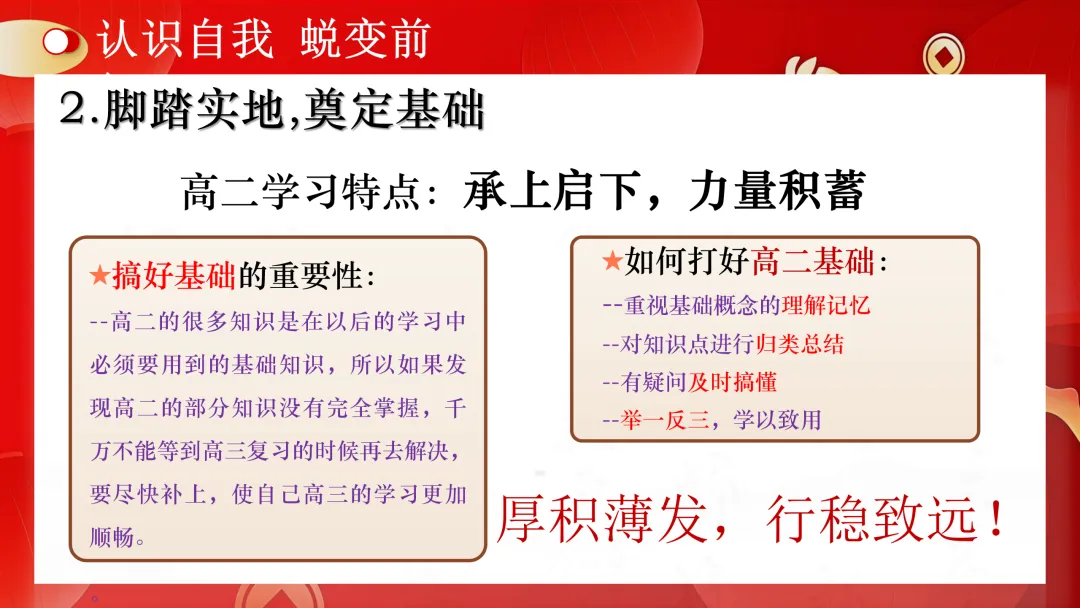 认识自我 蜕变前

2.脚踏实地,奠定基础

高二学习特点：承上启下，力量积蓄

★搞好基础的重要性：
--高二的很多知识是在以后的学习中必须要用到的基础知识，所以如果发现高二的部分知识没有完全掌握，千万不能等到高三复习的时候再去解决，要尽快补上，使自己高三的学习更加顺畅。

★如何打好高二基础：
--重视基础概念的理解记忆
--对知识点进行归类总结
--有疑问及时搞懂
--举一反三，学以致用

厚积薄发，行稳致远！